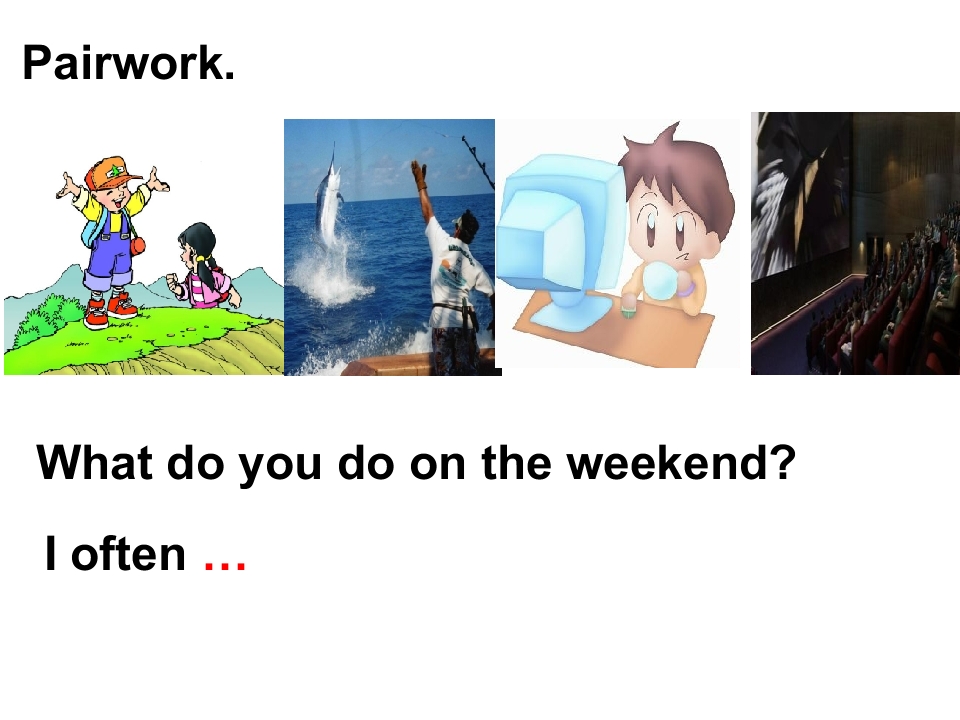 Pairwork.

What do you do on the weekend?

I often …